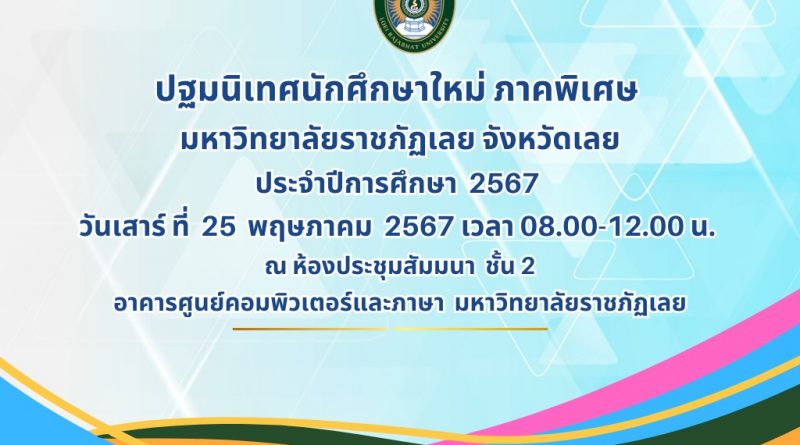 LOEI RAJABHAT UNIVERSITY

ปฐมนิเทศนักศึกษาใหม่ ภาคพิเศษ

มหาวิทยาลัยราชภัฏเลย จังหวัดเลย

ประจำปีการศึกษา 2567

วันเสาร์ ที่ 25 พฤษภาคม 2567 เวลา 08.00-12.00 น.

ณ ห้องประชุมสัมมนา ชั้น 2

อาคารศูนย์คอมพิวเตอร์และภาษา มหาวิทยาลัยราชภัฏเลย